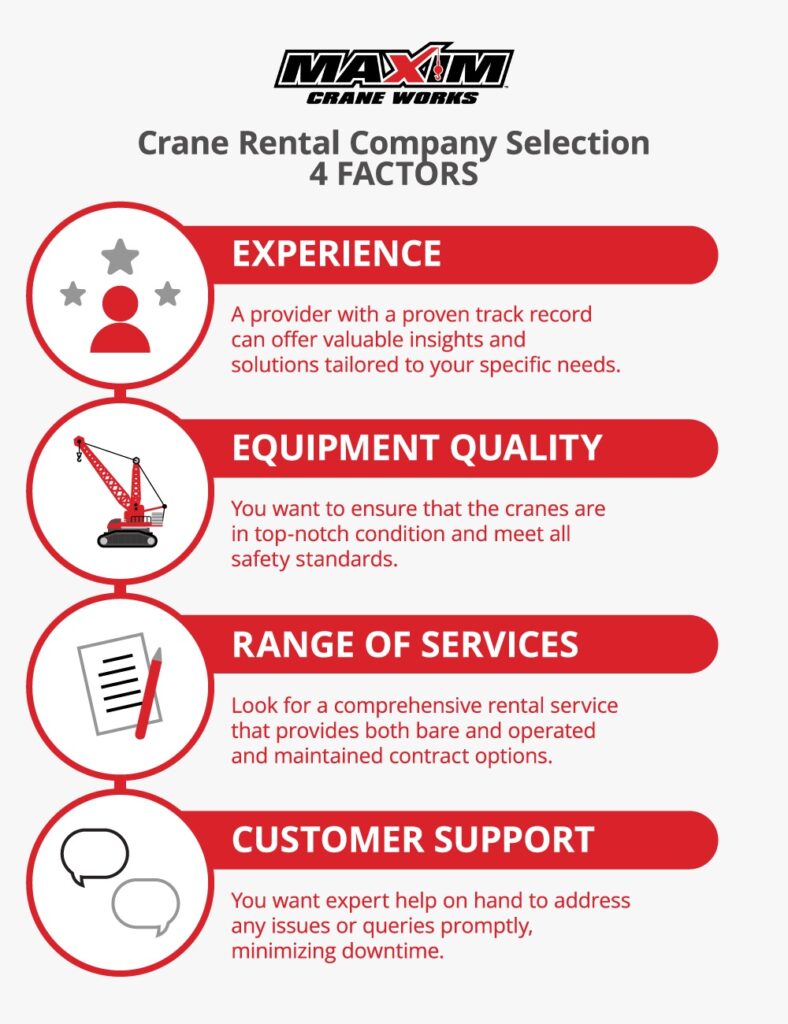 MAXIM
CRANE WORKS

Crane Rental Company Selection
4 FACTORS

EXPERIENCE

A provider with a proven track record can offer valuable insights and solutions tailored to your specific needs.

EQUIPMENT QUALITY

You want to ensure that the cranes are in top-notch condition and meet all safety standards.

RANGE OF SERVICES

Look for a comprehensive rental service that provides both bare and operated and maintained contract options.

CUSTOMER SUPPORT

You want expert help on hand to address any issues or queries promptly, minimizing downtime.